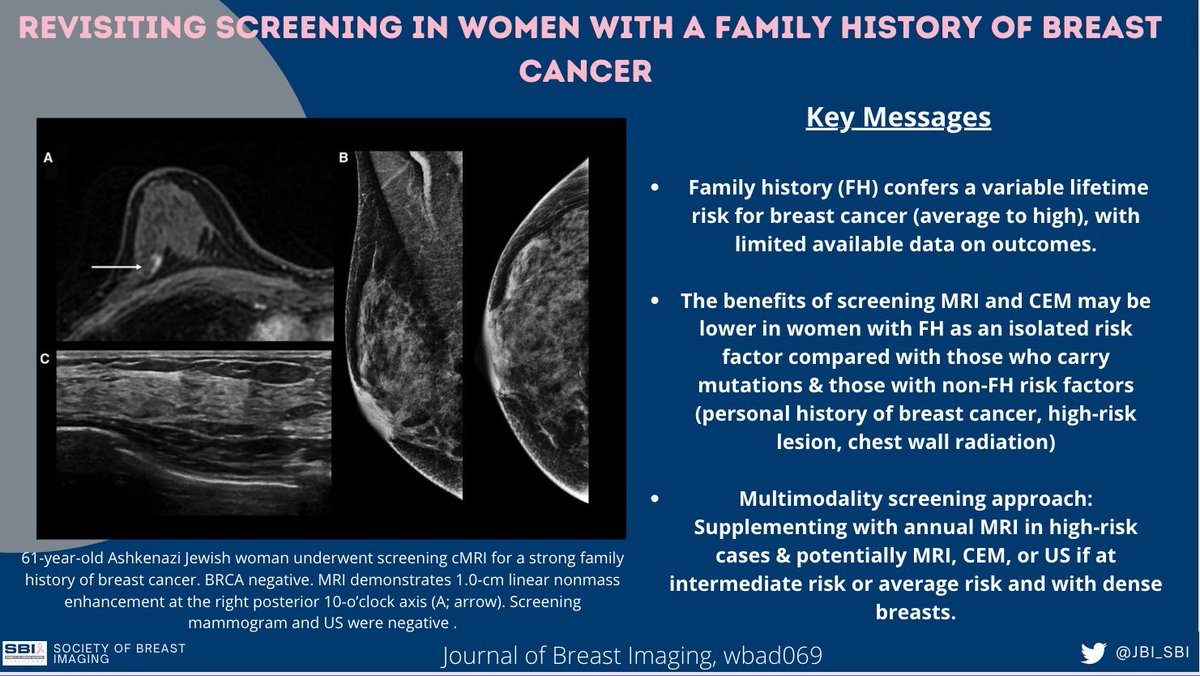 REVISITING SCREENING IN WOMEN WITH A FAMILY HISTORY OF BREAST CANCER

A

B

C

61-year-old Ashkenazi Jewish woman underwent screening cMRI for a strong family history of breast cancer. BRCA negative. MRI demonstrates 1.0-cm linear nonmass enhancement at the right posterior 10-o'clock axis (A; arrow). Screening mammogram and US were negative .

Key Messages

• Family history (FH) confers a variable lifetime risk for breast cancer (average to high), with limited available data on outcomes.

• The benefits of screening MRI and CEM may be lower in women with FH as an isolated risk factor compared with those who carry mutations & those with non-FH risk factors (personal history of breast cancer, high-risk lesion, chest wall radiation)

• Multimodality screening approach: Supplementing with annual MRI in high-risk cases & potentially MRI, CEM, or US if at intermediate risk or average risk and with dense breasts.

SBI SOCIETY OF BREAST IMAGING

Journal of Breast Imaging, wbad069

@JBI_SBI